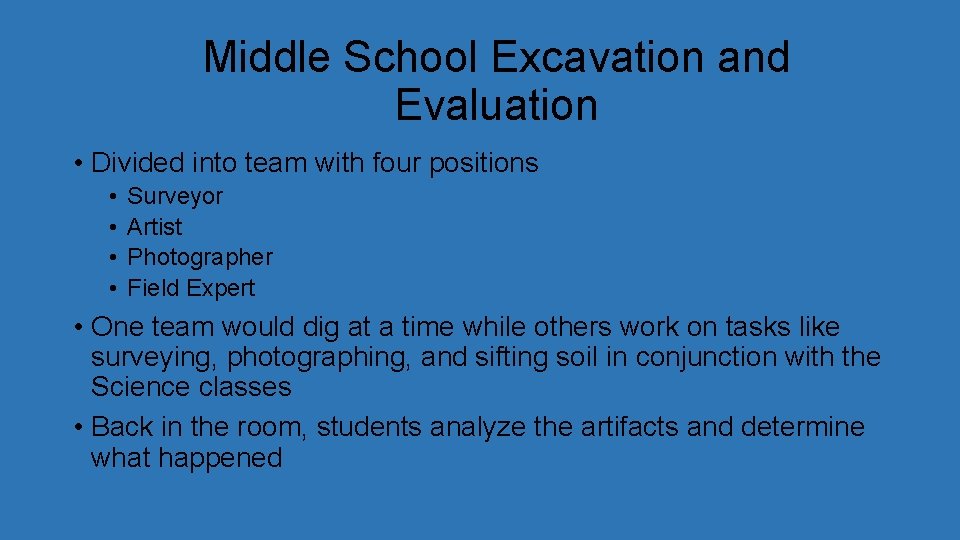 Middle School Excavation and Evaluation

• Divided into team with four positions
  • Surveyor
  • Artist
  • Photographer
  • Field Expert
• One team would dig at a time while others work on tasks like surveying, photographing, and sifting soil in conjunction with the Science classes
• Back in the room, students analyze the artifacts and determine what happened